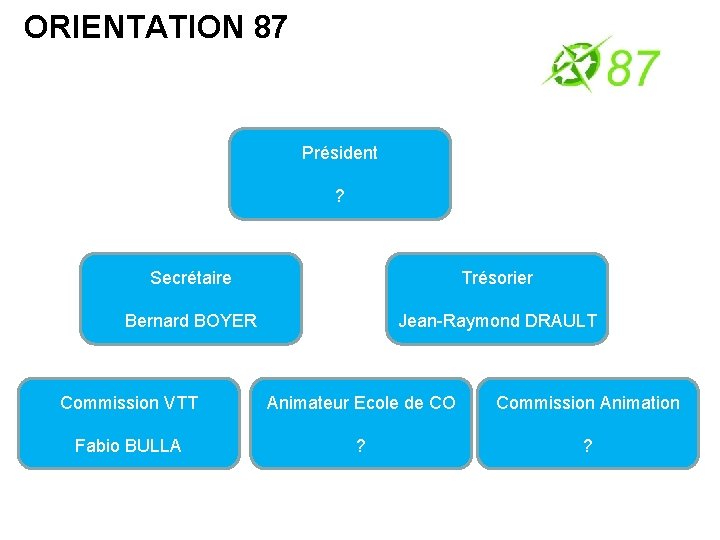 ORIENTATION 87

87

Président

?

Secrétaire

Bernard BOYER

Trésorier

Jean-Raymond DRAULT

Commission VTT

Fabio BULLA

Animateur Ecole de CO

?

Commission Animation

?